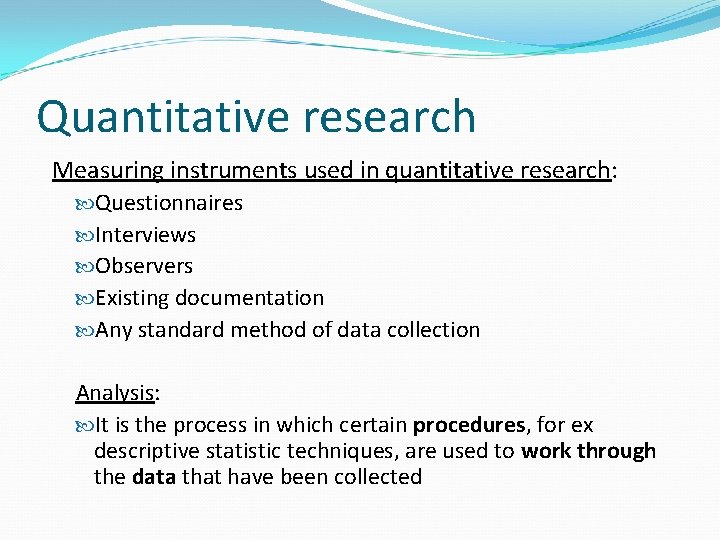 Quantitative research

Measuring instruments used in quantitative research:

Questionnaires
Interviews
Observers
Existing documentation
Any standard method of data collection

Analysis:

It is the process in which certain procedures, for ex descriptive statistic techniques, are used to work through the data that have been collected